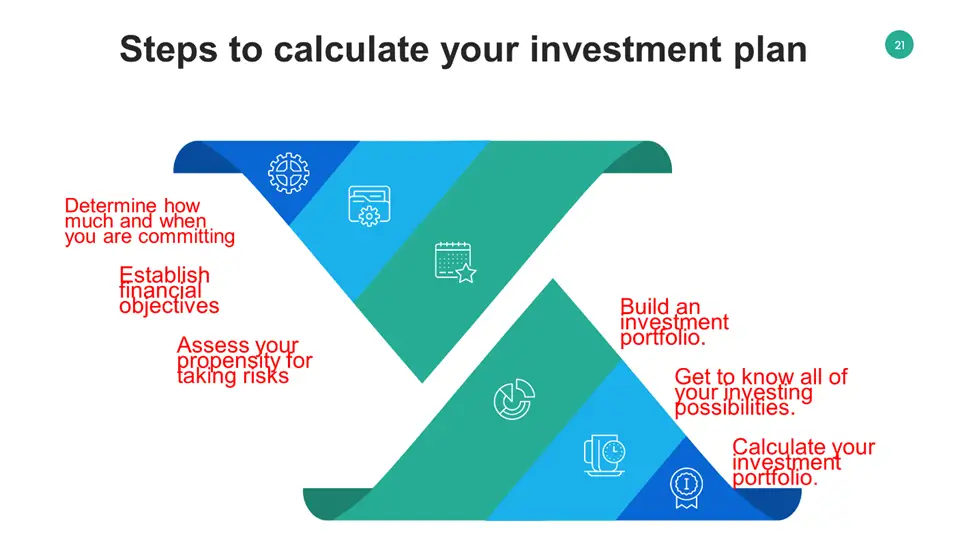 Steps to calculate your investment plan

21

Determine how much and when you are committing

Establish financial objectives

Assess your propensity for taking risks

Build an investment portfolio.

Get to know all of your investing possibilities.

Calculate your investment portfolio.